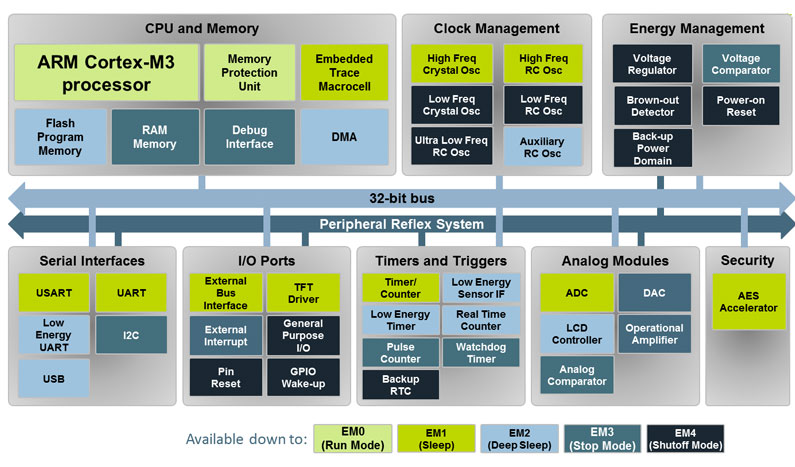 CPU and Memory

ARM Cortex-M3 processor

Memory Protection Unit

Embedded Trace Macrocell

Flash Program Memory

RAM Memory

Debug Interface

DMA

Clock Management

High Freq Crystal Osc

High Freq RC Osc

Low Freq Crystal Osc

Low Freq RC Osc

Ultra Low Freq RC Osc

Auxiliary RC Osc

Energy Management

Voltage Regulator

Voltage Comparator

Brown-out Detector

Power-on Reset

Back-up Power Domain

32-bit bus

Peripheral Reflex System

Serial Interfaces

USART

UART

Low Energy UART

I2C

USB

I/O Ports

External Bus Interface

TFT Driver

External Interrupt

General Purpose I/O

Pin Reset

GPIO Wake-up

Timers and Triggers

Timer/ Counter

Low Energy Sensor IF

Low Energy Timer

Real Time Counter

Pulse Counter

Watchdog Timer

Backup RTC

Analog Modules

ADC

DAC

LCD Controller

Operational Amplifier

Analog Comparator

Security

AES Accelerator

Available down to:

EM0 (Run Mode)

EM1 (Sleep)

EM2 (Deep Sleep)

EM3 (Stop Mode)

EM4 (Shutoff Mode)